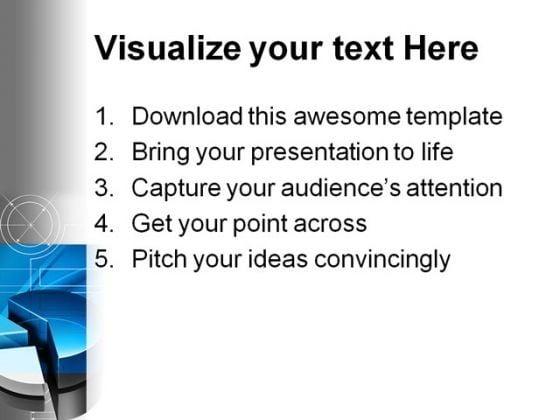 Visualize your text Here

1. Download this awesome template
2. Bring your presentation to life
3. Capture your audience's attention
4. Get your point across
5. Pitch your ideas convincingly